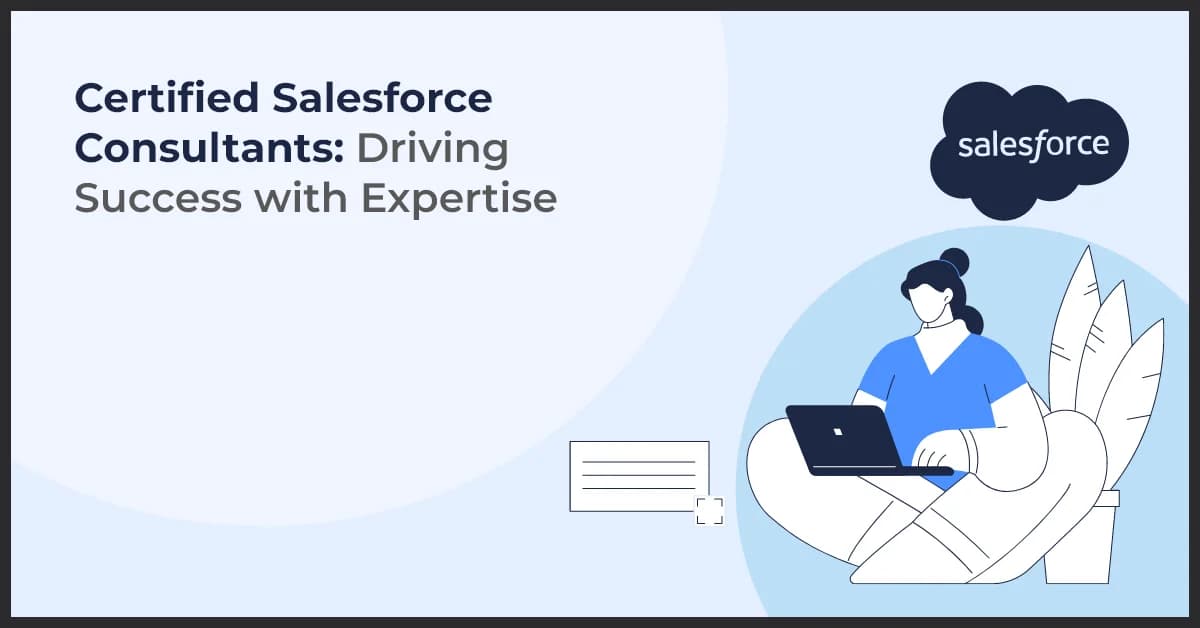 Certified Salesforce Consultants: Driving Success with Expertise

salesforce